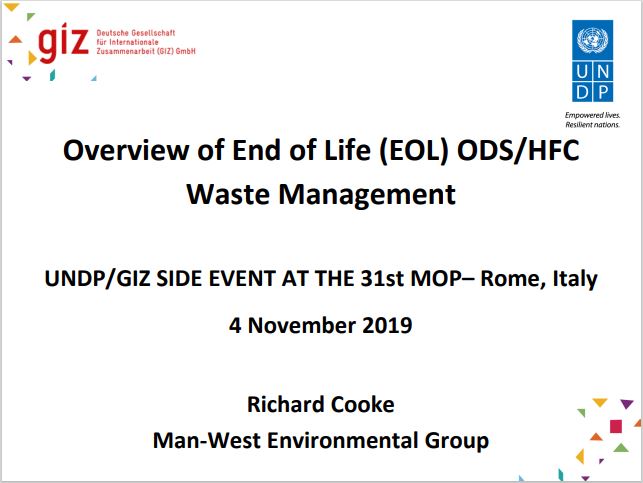 giz Deutsche Gesellschaft für Internationale Zusammenarbeit (GIZ) GmbH

U N D P

Empowered lives. Resilient nations.

Overview of End of Life (EOL) ODS/HFC Waste Management

UNDP/GIZ SIDE EVENT AT THE 31st MOP– Rome, Italy

4 November 2019

Richard Cooke

Man-West Environmental Group